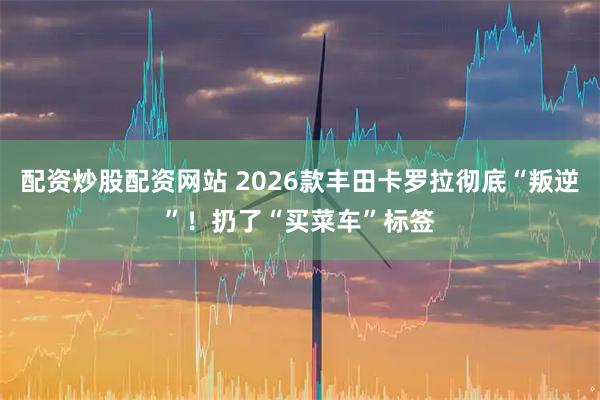 配资炒股配资网站 2026款丰田卡罗拉彻底“叛逆”！扔了“买菜车”标签